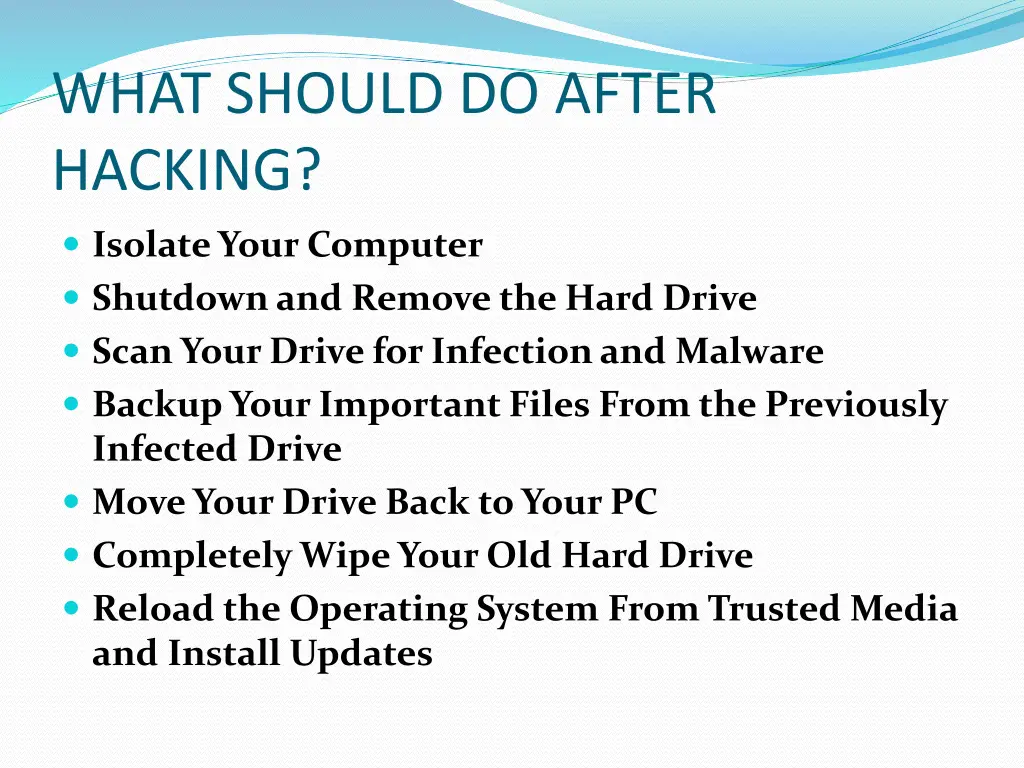 WHAT SHOULD DO AFTER HACKING?

- Isolate Your Computer
- Shutdown and Remove the Hard Drive
- Scan Your Drive for Infection and Malware
- Backup Your Important Files From the Previously Infected Drive
- Move Your Drive Back to Your PC
- Completely Wipe Your Old Hard Drive
- Reload the Operating System From Trusted Media and Install Updates